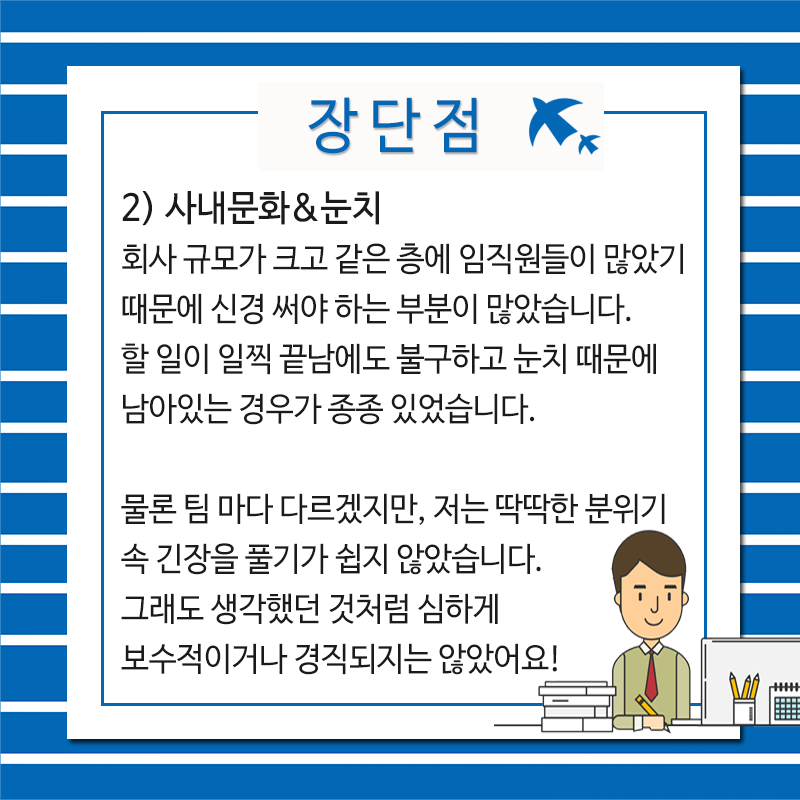 장단점

2) 사내문화&눈치
회사 규모가 크고 같은 층에 임직원들이 많았기 때문에 신경 써야 하는 부분이 많았습니다.
할 일이 일찍 끝남에도 불구하고 눈치 때문에 남아있는 경우가 종종 있었습니다.

물론 팀 마다 다르겠지만, 저는 딱딱한 분위기 속 긴장을 풀기가 쉽지 않았습니다.
그래도 생각했던 것처럼 심하게 보수적이거나 경직되지는 않았어요!